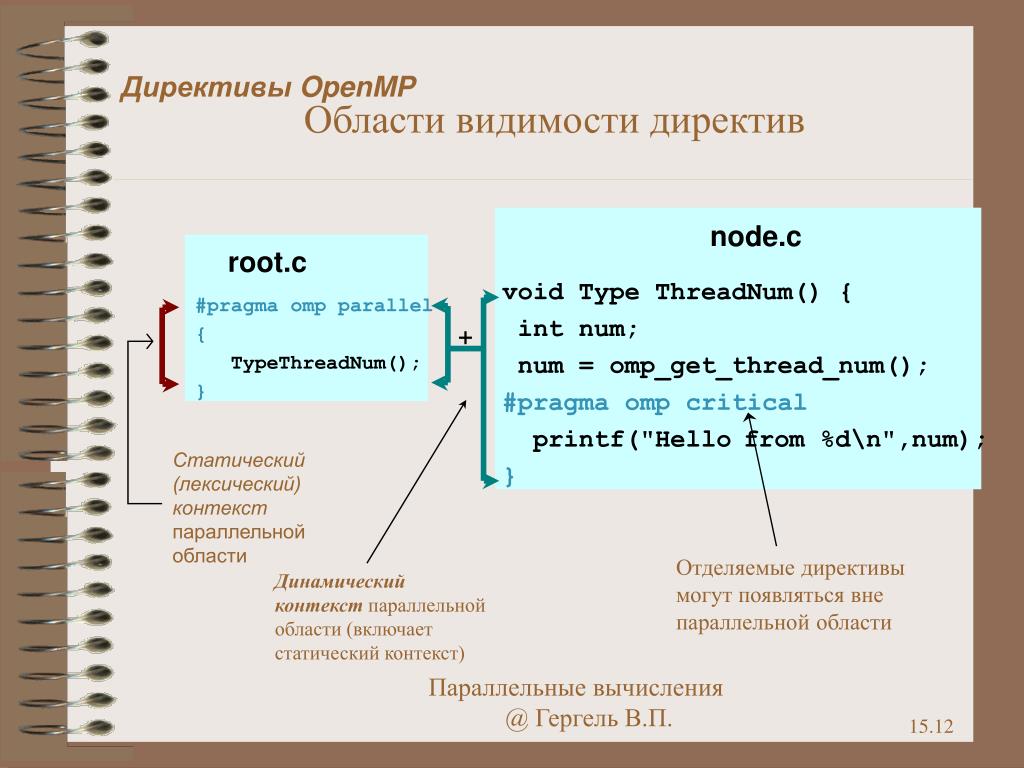 Директивы OpenMP

Области видимости директив

root.c

#pragma omp parallel
{
TypeThreadNum();
}

+

node.c

void Type ThreadNum() {
int num;
num = omp_get_thread_num();
#pragma omp critical
printf("Hello from %d\n",num);
}

Статический (лексический) контекст параллельной области

Динамический контекст параллельной области (включает статический контекст)

Отделяемые директивы могут появляться вне параллельной области

Параллельные вычисления
@ Гергель В.П.

15.12